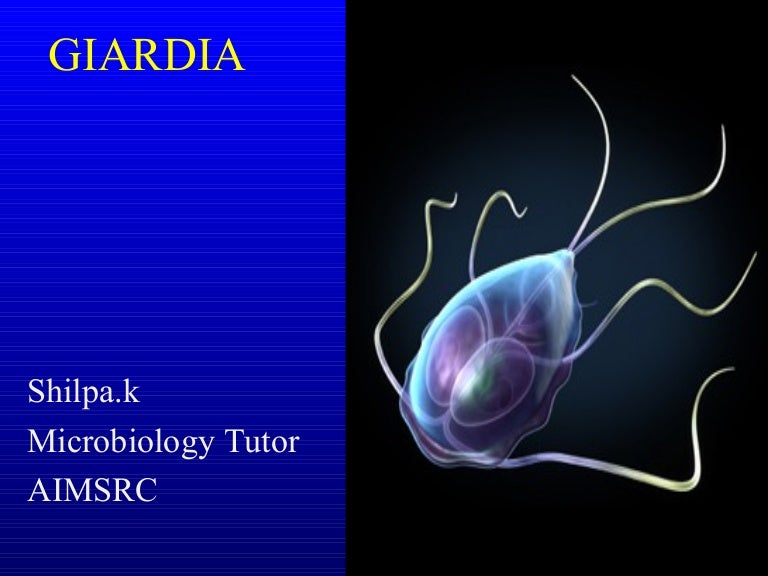 GIARDIA

Shilpa.k
Microbiology Tutor
AIMSRC